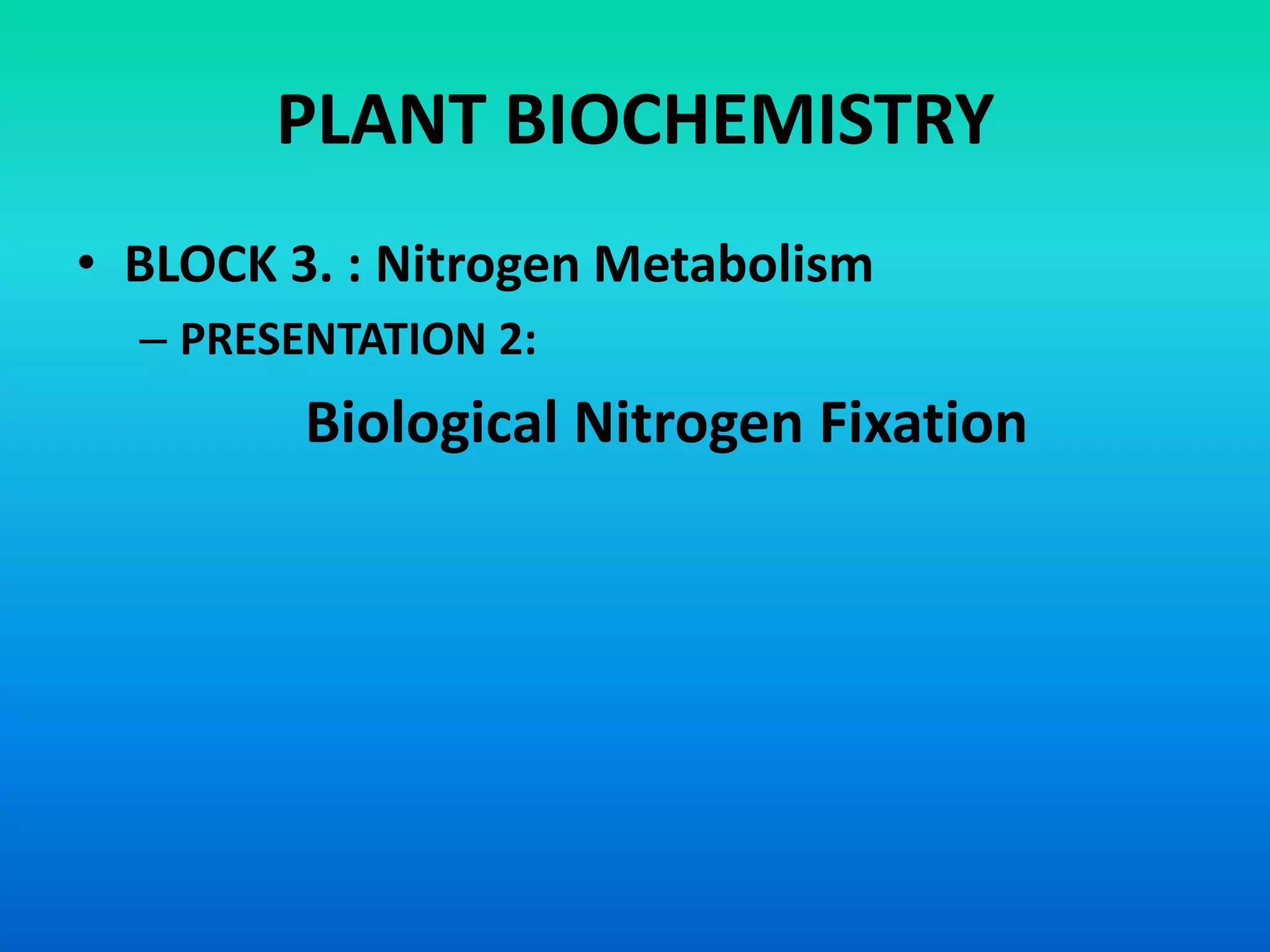 PLANT BIOCHEMISTRY

• BLOCK 3. : Nitrogen Metabolism
– PRESENTATION 2:
Biological Nitrogen Fixation